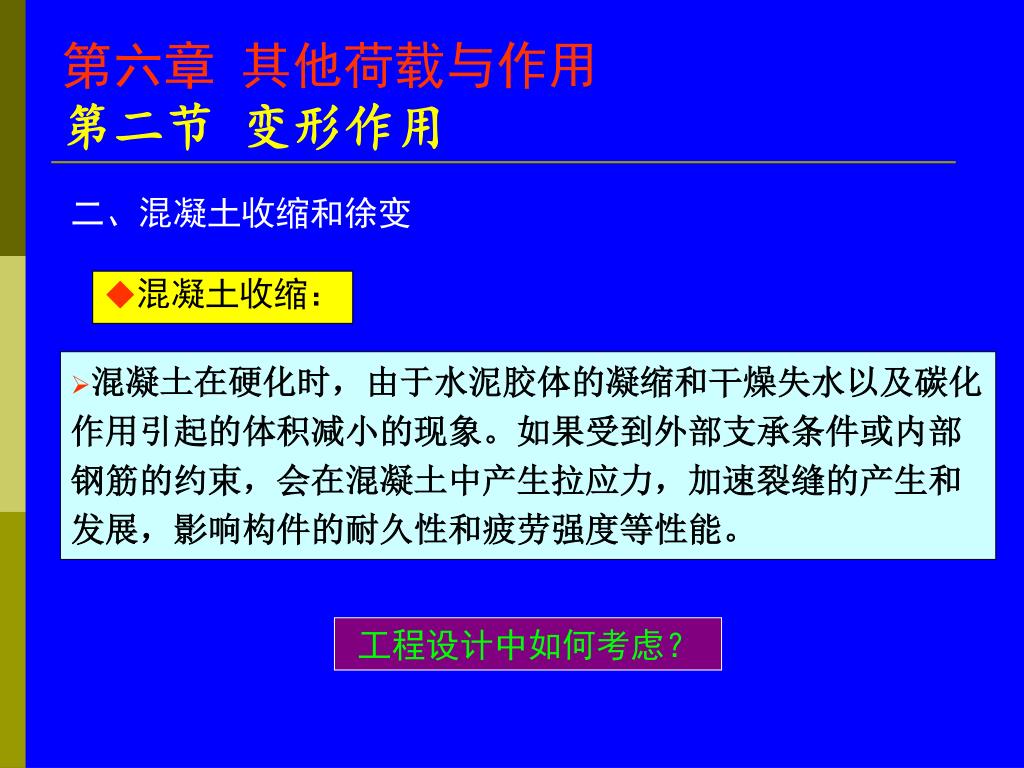 第六章 其他荷载与作用
第二节 变形作用

二、混凝土收缩和徐变

◆混凝土收缩：

➢混凝土在硬化时，由于水泥胶体的凝缩和干燥失水以及碳化作用引起的体积减小的现象。如果受到外部支承条件或内部钢筋的约束，会在混凝土中产生拉应力，加速裂缝的产生和发展，影响构件的耐久性和疲劳强度等性能。

工程设计中如何考虑？